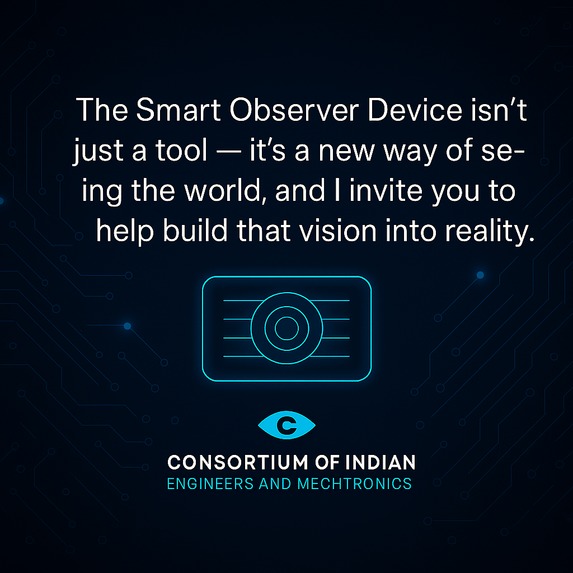 The Smart Observer Device isn't just a tool — it's a new way of seing the world, and I invite you to help build that vision into reality.

C

CONSORTIUM OF INDIAN
ENGINEERS AND MECHTRONICS